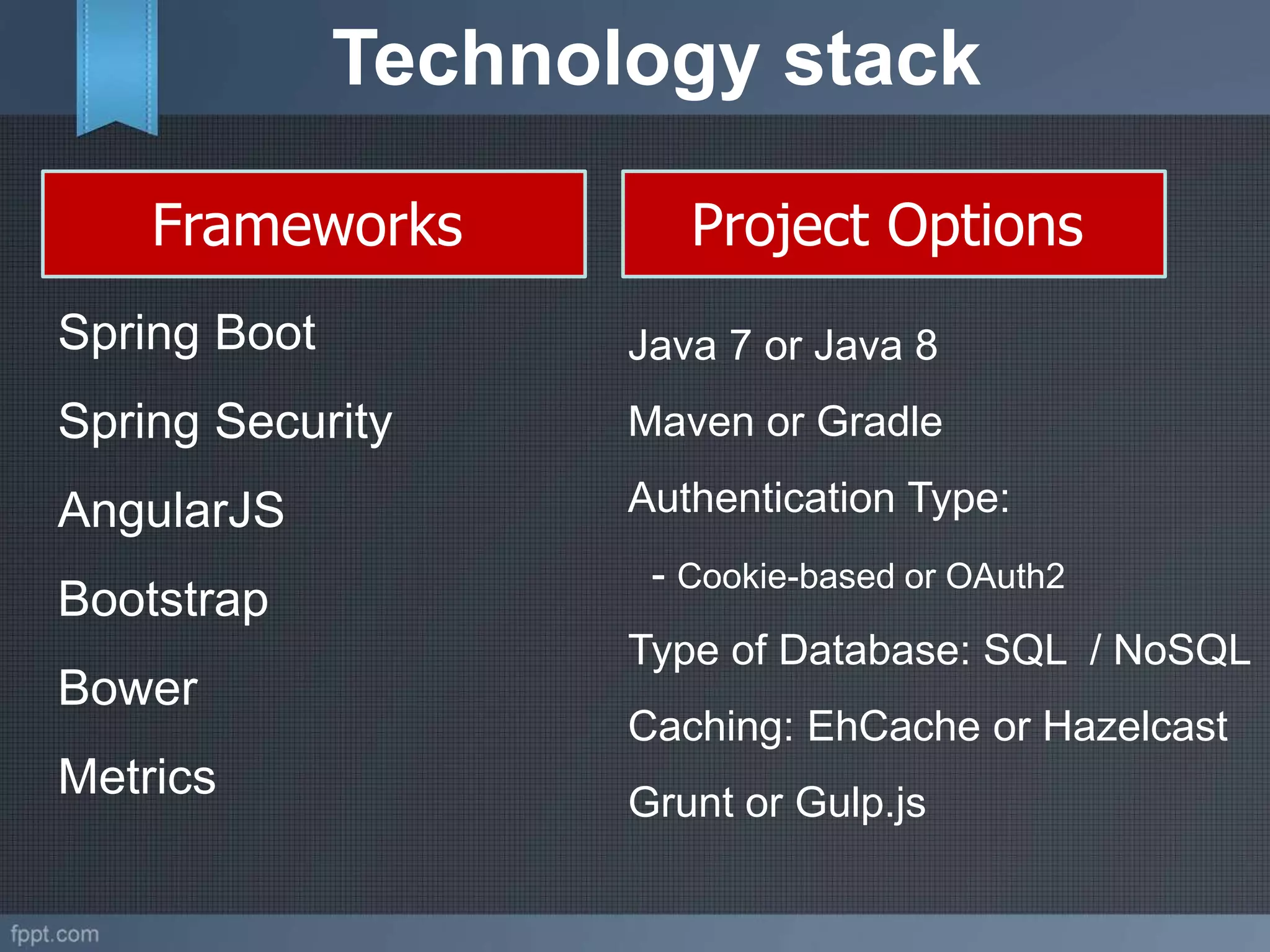 Technology stack

Frameworks

Spring Boot

Spring Security

AngularJS

Bootstrap

Bower

Metrics

Project Options

Java 7 or Java 8

Maven or Gradle

Authentication Type:

- Cookie-based or OAuth2

Type of Database: SQL / NoSQL

Caching: EhCache or Hazelcast

Grunt or Gulp.js

fppt.com